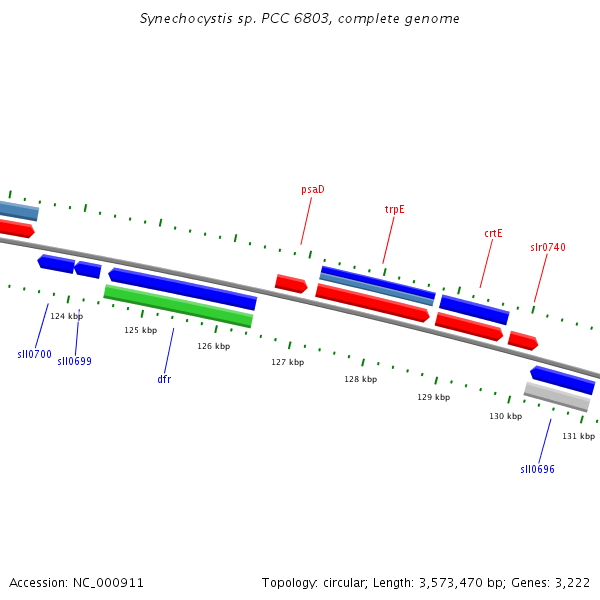 Synechocystis sp. PCC 6803, complete genome

psaD

trpE

crtE

slr0740

124 kbp

125 kbp

126 kbp

127 kbp

128 kbp

129 kbp

130 kbp

131 kbp

sll0700

sll0699

dfr

sll0696

Accession: NC_000911

Topology: circular; Length: 3,573,470 bp; Genes: 3,222